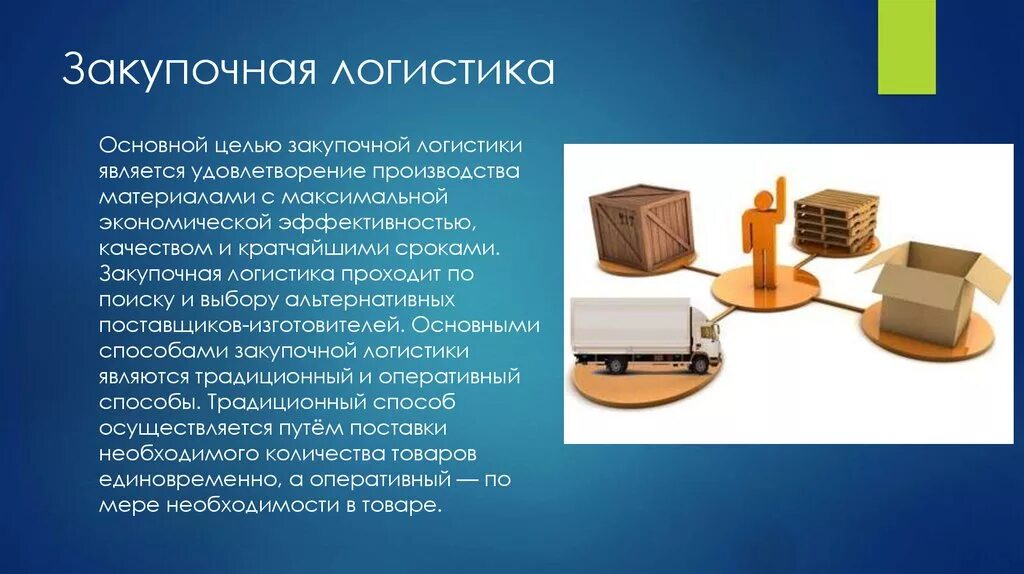 Закупочная логистика

Основной целью закупочной логистики является удовлетворение производства материалами с максимальной экономической эффективностью, качеством и кратчайшими сроками. Закупочная логистика проходит по поиску и выбору альтернативных поставщиков-изготовителей. Основными способами закупочной логистики являются традиционный и оперативный способы. Традиционный способ осуществляется путём поставки необходимого количества товаров единовременно, а оперативный — по мере необходимости в товаре.